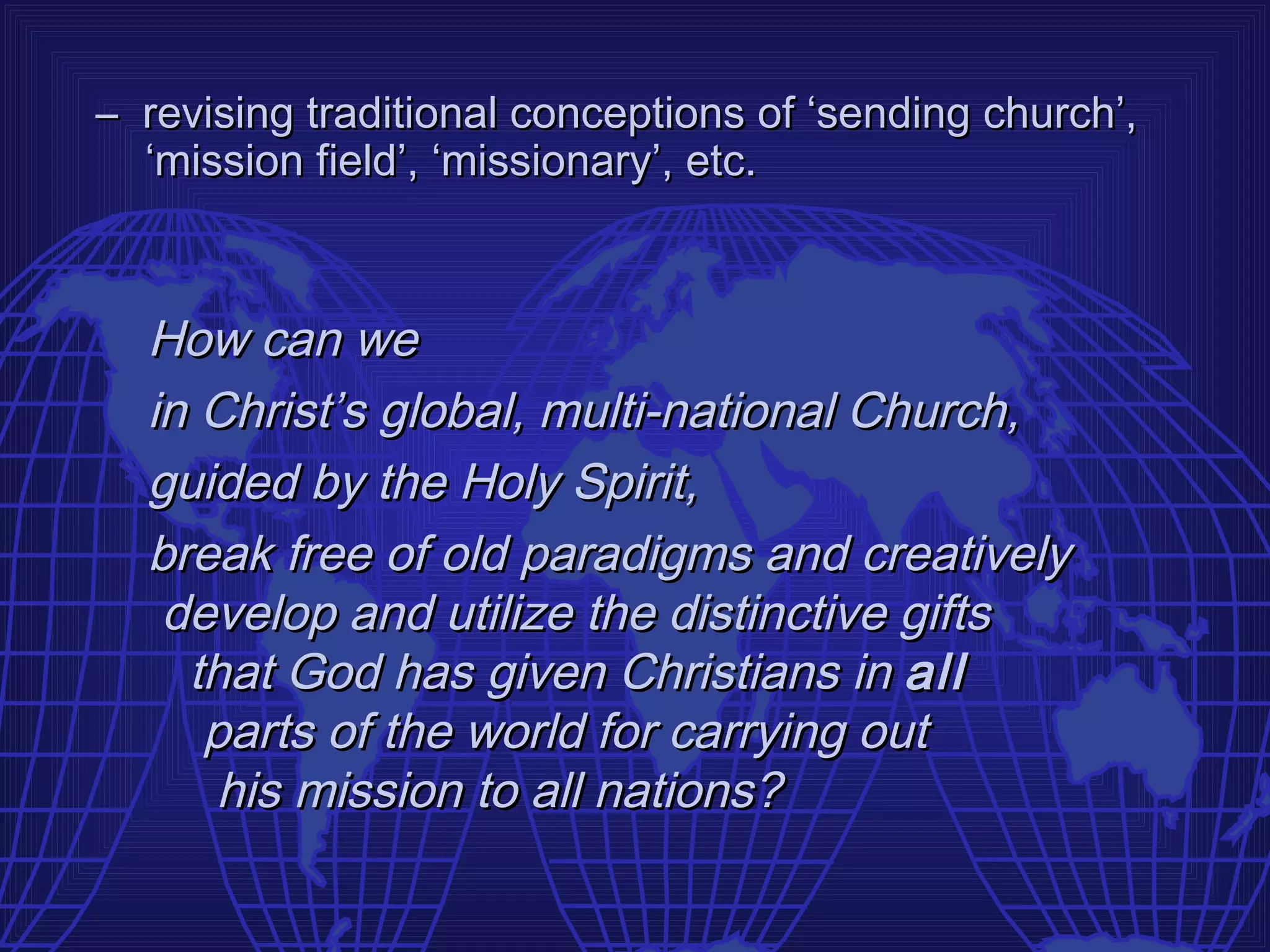 – revising traditional conceptions of ‘sending church’, ‘mission field’, ‘missionary’, etc.

How can we

in Christ’s global, multi-national Church,

guided by the Holy Spirit,

break free of old paradigms and creatively develop and utilize the distinctive gifts that God has given Christians in all parts of the world for carrying out his mission to all nations?